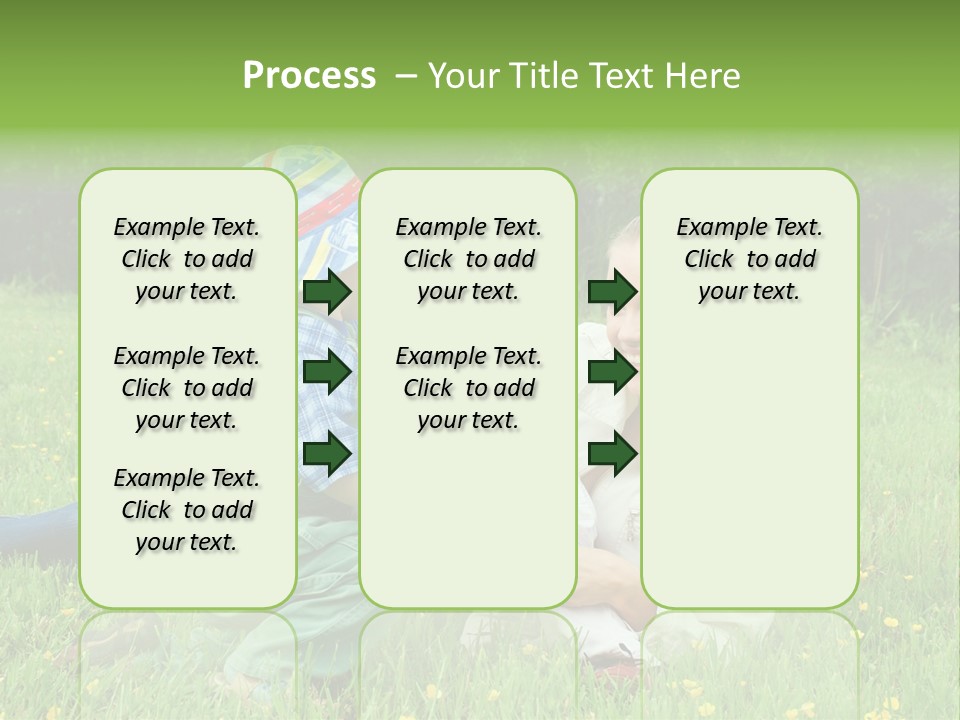 Process – Your Title Text Here

Example Text. Click to add your text.

Example Text. Click to add your text.

Example Text. Click to add your text.

Example Text. Click to add your text.

Example Text. Click to add your text.

Example Text. Click to add your text.